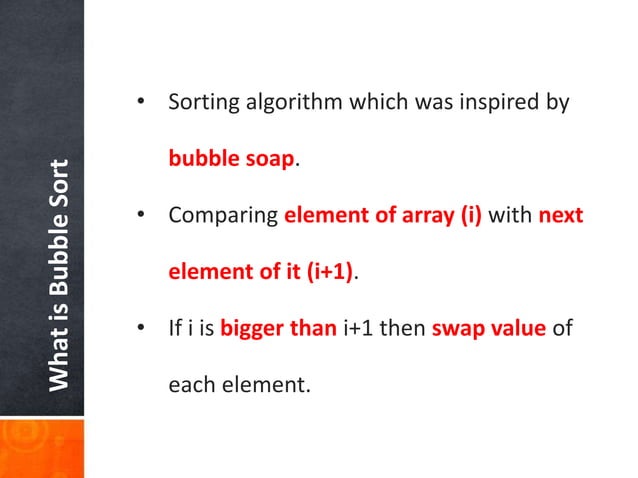 What is Bubble Sort

• Sorting algorithm which was inspired by bubble soap.

• Comparing element of array (i) with next element of it (i+1).

• If i is bigger than i+1 then swap value of each element.